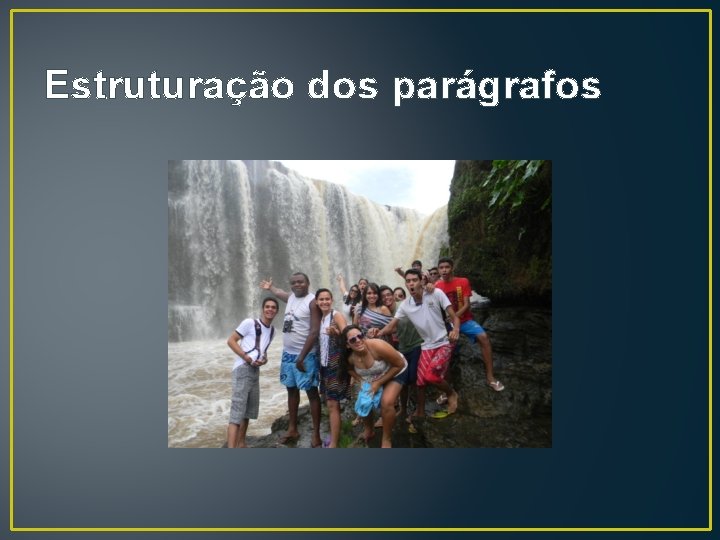 Estruturação dos parágrafos